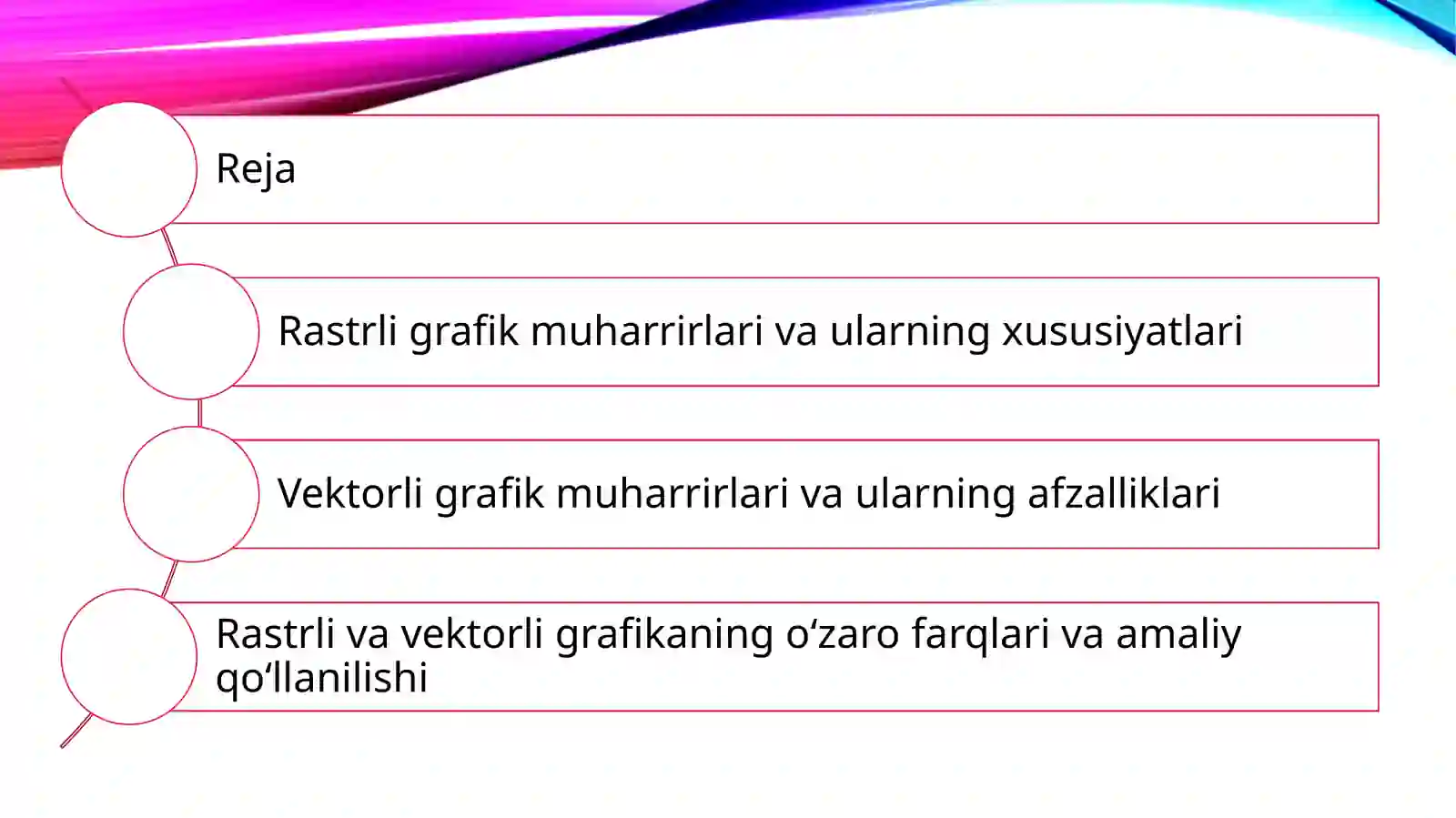 Reja

Rastrli grafik muharrirlari va ularning xususiyatlari

Vektorli grafik muharrirlari va ularning afzalliklari

Rastrli va vektorli grafikaning o‘zaro farqlari va amaliy qo‘llanilishi